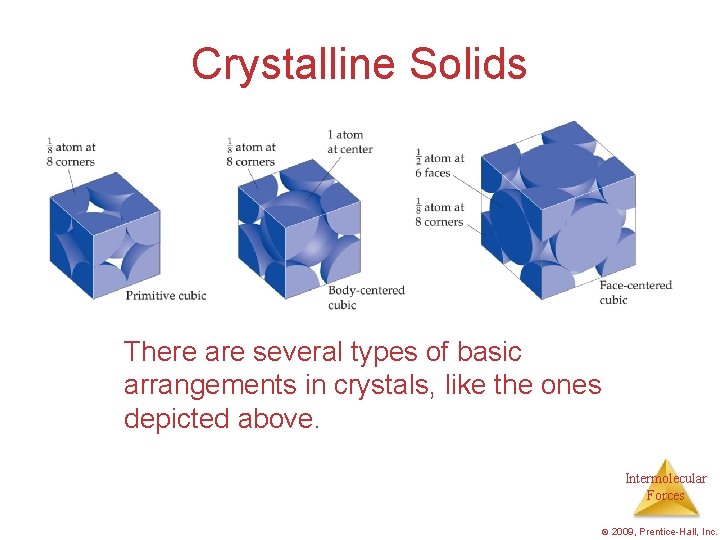 Crystalline Solids

$\frac{1}{8}$ atom at 8 corners

Primitive cubic

$\frac{1}{8}$ atom at 8 corners

1 atom at center

Body-centered cubic

$\frac{1}{2}$ atom at 6 faces

$\frac{1}{8}$ atom at 8 corners

Face-centered cubic

There are several types of basic arrangements in crystals, like the ones depicted above.

Intermolecular Forces

© 2009, Prentice-Hall, Inc.